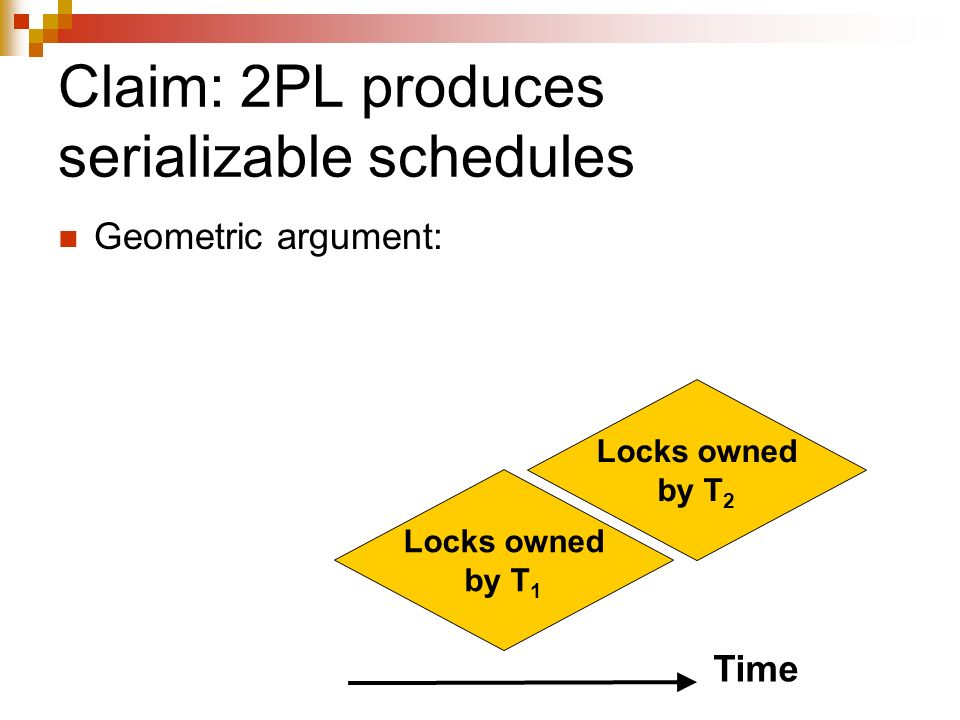 Claim: 2PL produces serializable schedules

Geometric argument:

Locks owned by $T_2$

Locks owned by $T_1$

Time